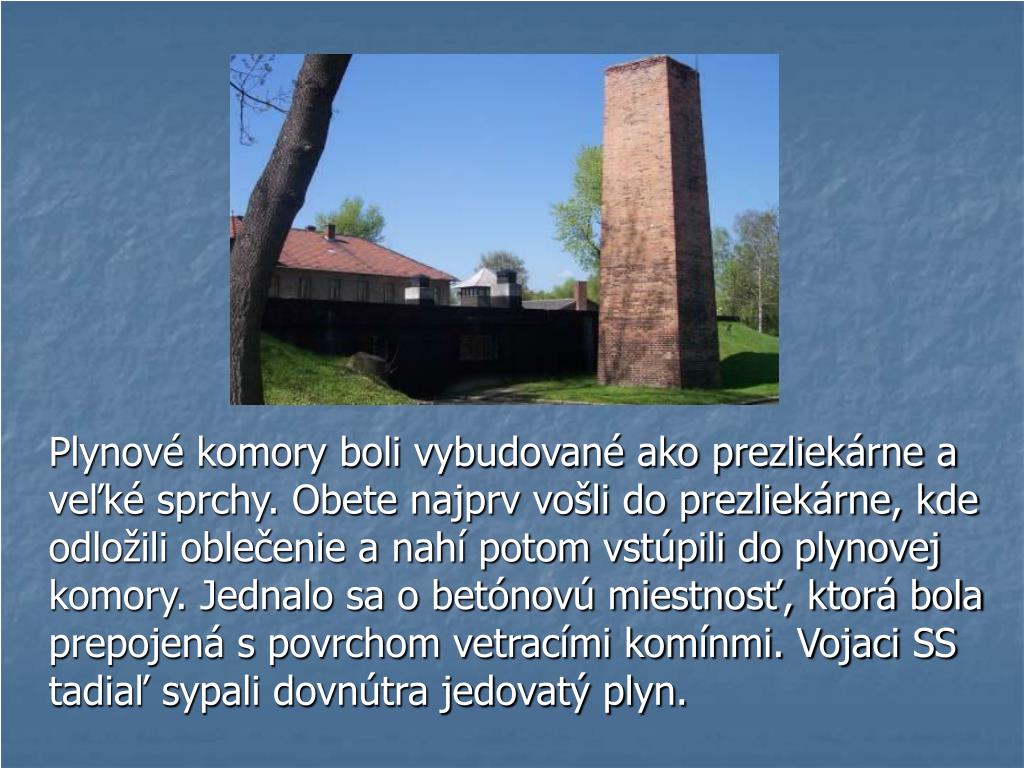 Plynové komory boli vybudované ako prezliekárne a veľké sprchy. Obete najprv vošli do prezliekárne, kde odložili oblečenie a nahí potom vstúpili do plynovej komory. Jednalo sa o betónovú miestnosť, ktorá bola prepojená s povrchom vetracími komínmi. Vojaci SS tadiaľ sypali dovnútra jedovatý plyn.